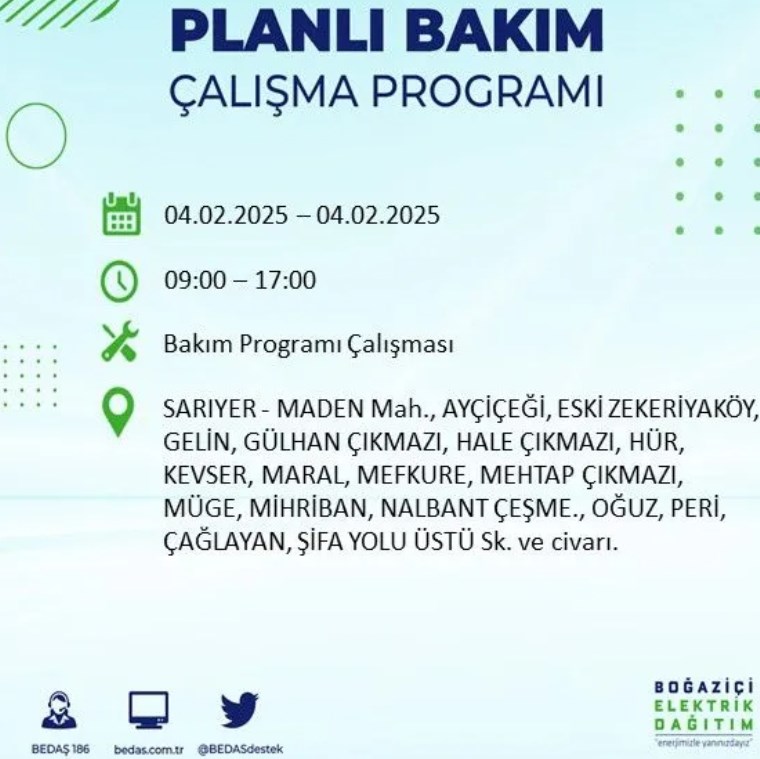 PLANLI BAKIM
ÇALIŞMA PROGRAMI

04.02.2025 – 04.02.2025

09:00 – 17:00

Bakım Programı Çalışması

SARIYER - MADEN Mah., AYÇİÇEĞİ, ESKİ ZEKERİYAKÖY, GELİN, GÜLHAN ÇIKMAZI, HALE ÇIKMAZI, HÜR, KEVSER, MARAL, MEFKURE, MEHTAP ÇIKMAZI, MÜGE, MİHRİBAN, NALBANT ÇEŞME., OĞUZ, PERİ, ÇAĞLAYAN, ŞİFA YOLU ÜSTÜ Sk. ve civarı.

BEDAŞ 186
bedas.com.tr
@BEDASdestek

BOĞAZİÇİ
ELEKTRİK
DAĞITIM
"enerjimizle yanınızdayız"